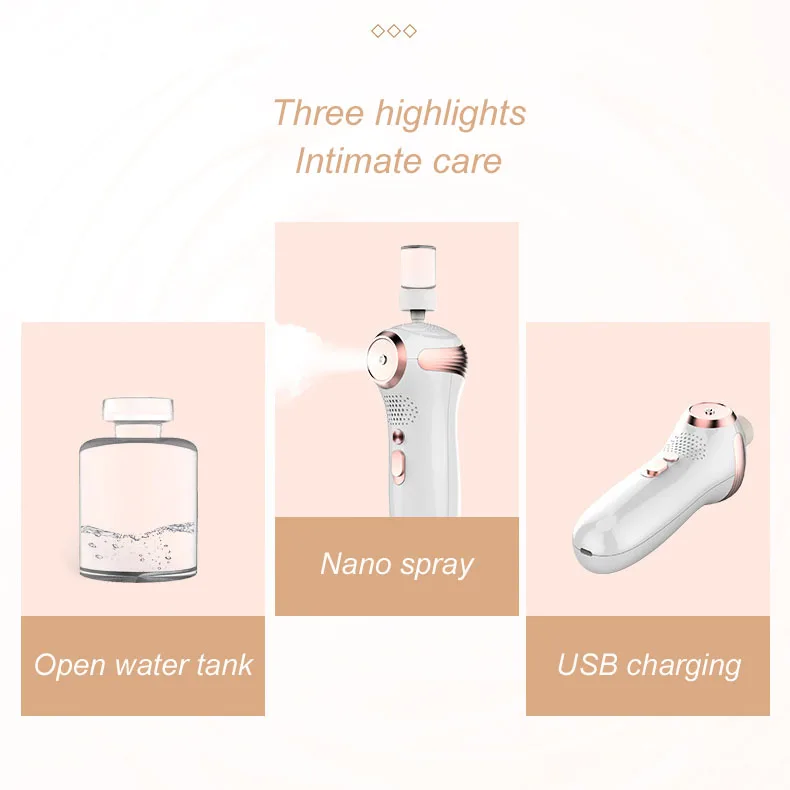 Three highlights
Intimate care

Open water tank

Nano spray

USB charging